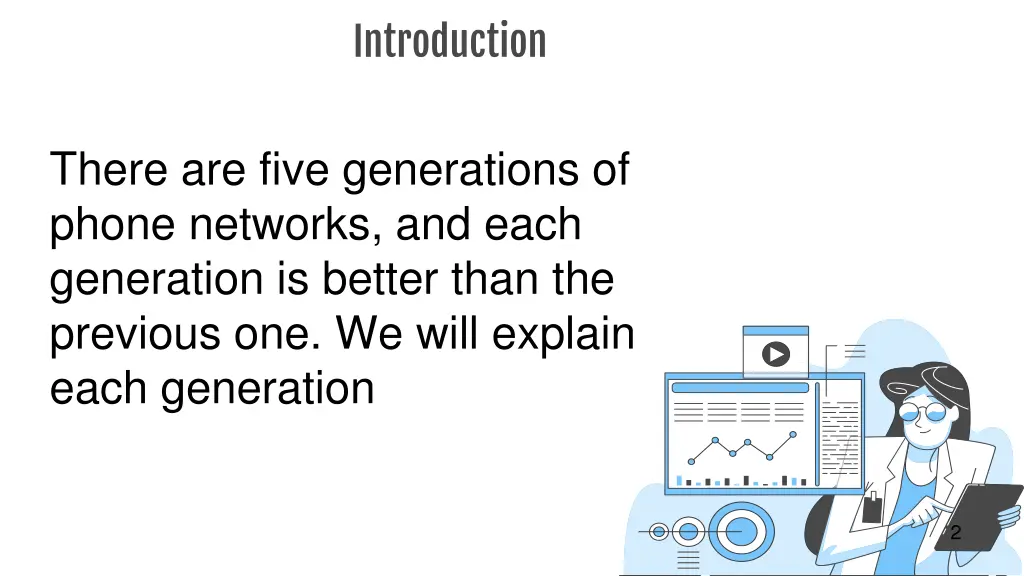 Introduction

There are five generations of phone networks, and each generation is better than the previous one. We will explain each generation

2